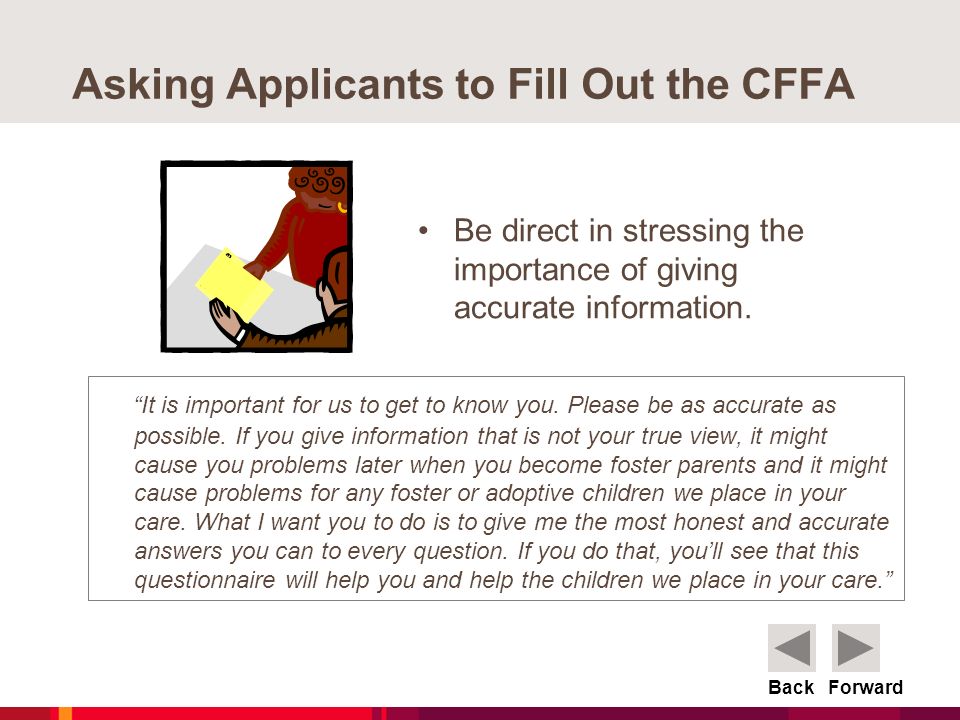 Asking Applicants to Fill Out the CFFA

• Be direct in stressing the importance of giving accurate information.

"It is important for us to get to know you. Please be as accurate as possible. If you give information that is not your true view, it might cause you problems later when you become foster parents and it might cause problems for any foster or adoptive children we place in your care. What I want you to do is to give me the most honest and accurate answers you can to every question. If you do that, you'll see that this questionnaire will help you and help the children we place in your care."

Back Forward